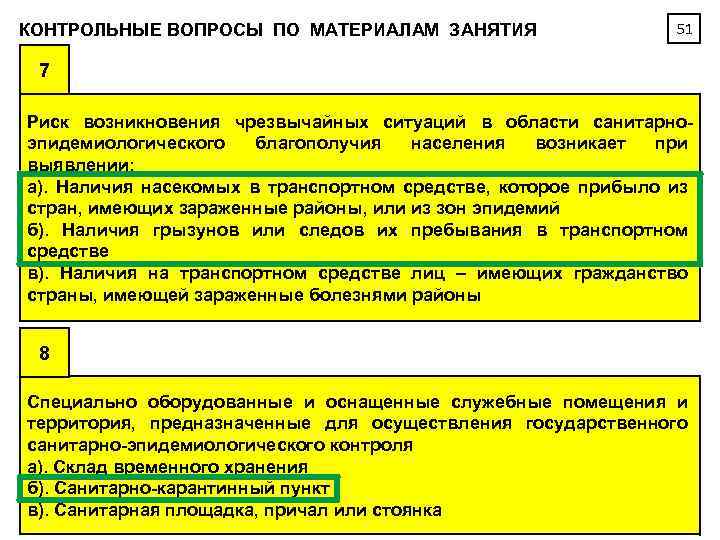 КОНТРОЛЬНЫЕ ВОПРОСЫ ПО МАТЕРИАЛАМ ЗАНЯТИЯ

51

7

Риск возникновения чрезвычайных ситуаций в области санитарно-эпидемиологического благополучия населения возникает при выявлении:
а). Наличия насекомых в транспортном средстве, которое прибыло из стран, имеющих зараженные районы, или из зон эпидемий
б). Наличия грызунов или следов их пребывания в транспортном средстве
в). Наличия на транспортном средстве лиц – имеющих гражданство страны, имеющей зараженные болезнями районы

8

Специально оборудованные и оснащенные служебные помещения и территория, предназначенные для осуществления государственного санитарно-эпидемиологического контроля
а). Склад временного хранения
б). Санитарно-карантинный пункт
в). Санитарная площадка, причал или стоянка